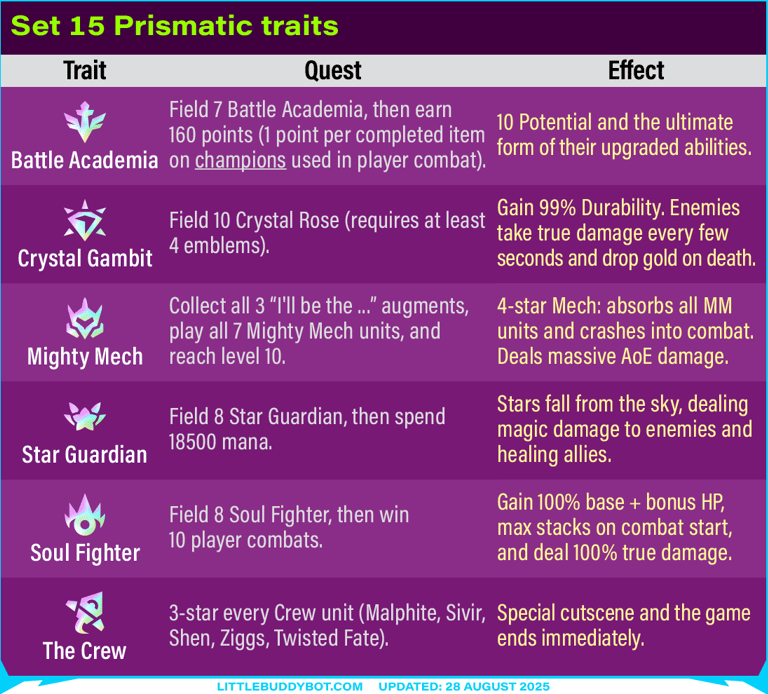 Set 15 Prismatic traits

| Trait | Quest | Effect |
|---|---|---|
| Battle Academia | Field 7 Battle Academia, then earn 160 points (1 point per completed item on champions used in player combat). | 10 Potential and the ultimate form of their upgraded abilities. |
| Crystal Gambit | Field 10 Crystal Rose (requires at least 4 emblems). | Gain 99% Durability. Enemies take true damage every few seconds and drop gold on death. |
| Mighty Mech | Collect all 3 "I'll be the ..." augments, play all 7 Mighty Mech units, and reach level 10. | 4-star Mech: absorbs all MM units and crashes into combat. Deals massive AoE damage. |
| Star Guardian | Field 8 Star Guardian, then spend 18500 mana. | Stars fall from the sky, dealing magic damage to enemies and healing allies. |
| Soul Fighter | Field 8 Soul Fighter, then win 10 player combats. | Gain 100% base + bonus HP, max stacks on combat start, and deal 100% true damage. |
| The Crew | 3-star every Crew unit (Malphite, Sivir, Shen, Ziggs, Twisted Fate). | Special cutscene and the game ends immediately. |

LITTLEBUDDYBOT.COM UPDATED: 28 AUGUST 2025